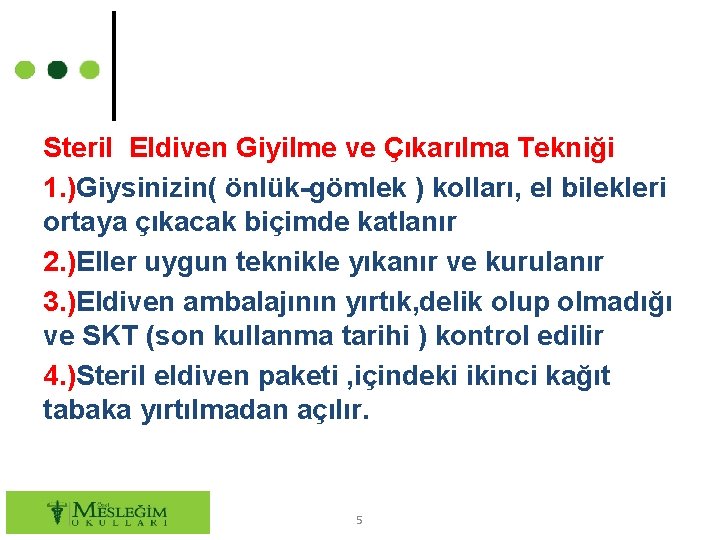 Steril  Eldiven Giyilme ve Çıkarılma Tekniği

1.)Giysinizin( önlük-gömlek ) kolları, el bilekleri ortaya çıkacak biçimde katlanır

2.)Eller uygun teknikle yıkanır ve kurulanır

3.)Eldiven ambalajının yırtık,delik olup olmadığı ve SKT (son kullanma tarihi ) kontrol edilir

4.)Steril eldiven paketi ,içindeki ikinci kağıt tabaka yırtılmadan açılır.

Özel MESLEĞİM OKULLARI

5